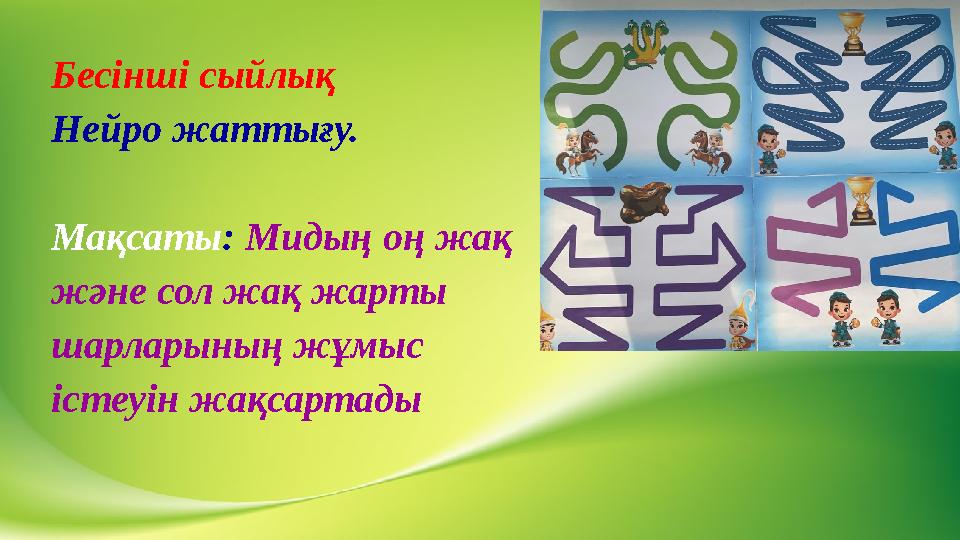 Бесінші сыйлық
Нейро жаттығу.

Мақсаты: Мидың оң жақ және сол жақ жарты шарларының жұмыс істеуін жақсартады